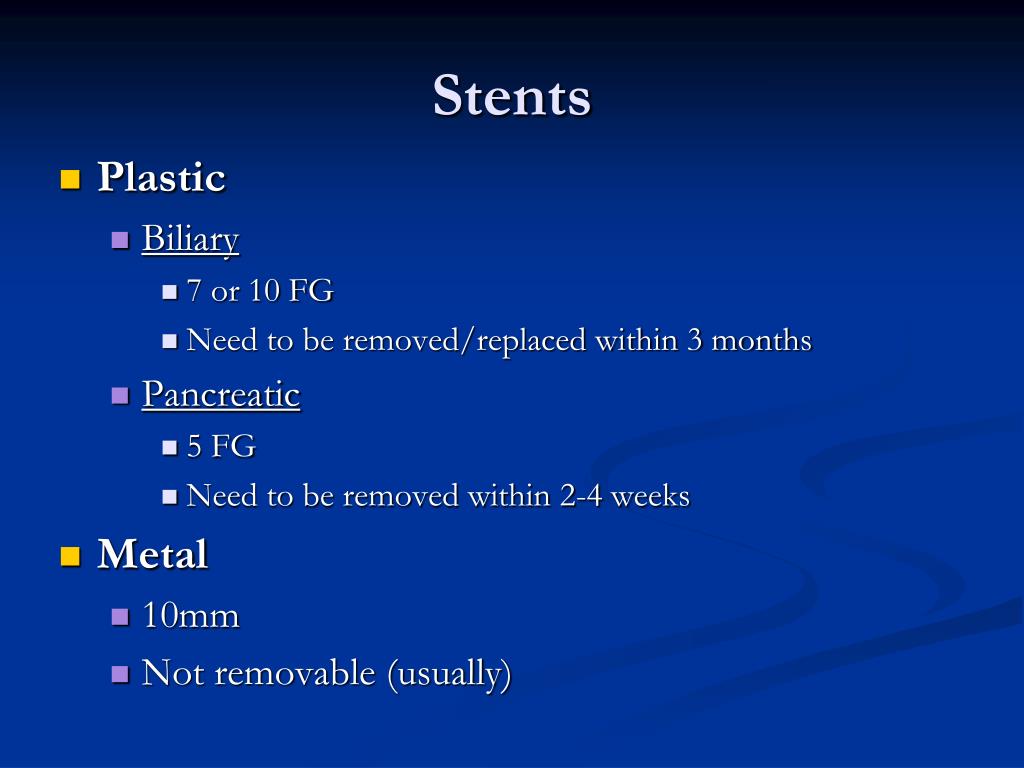 Stents

Plastic

Biliary

7 or 10 FG

Need to be removed/replaced within 3 months

Pancreatic

5 FG

Need to be removed within 2-4 weeks

Metal

10mm

Not removable (usually)